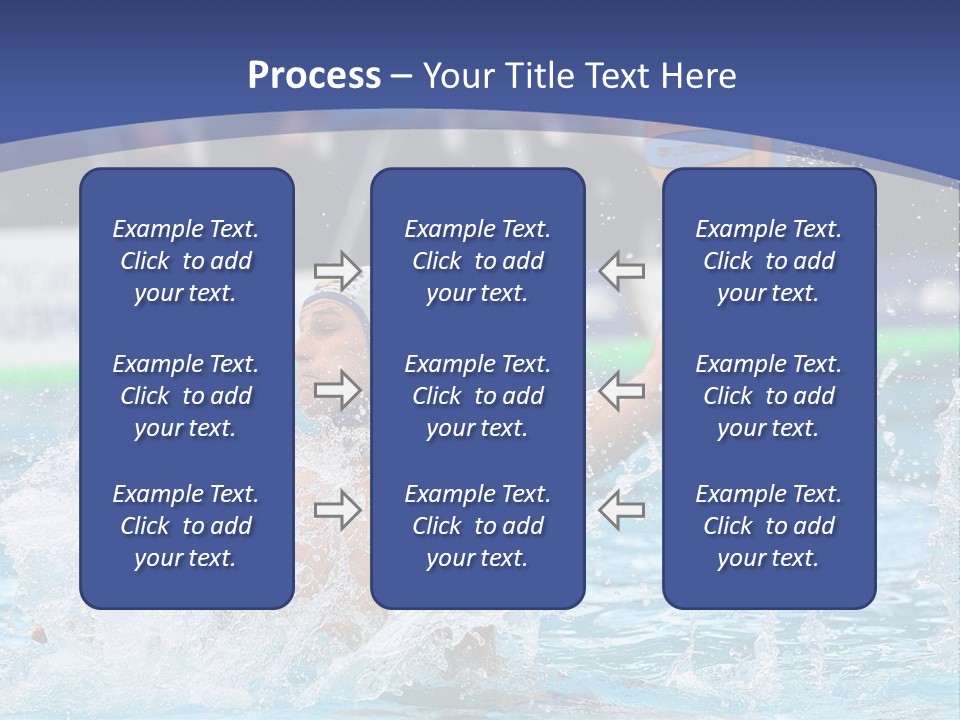 Process – Your Title Text Here

Example Text. Click to add your text.

Example Text. Click to add your text.

Example Text. Click to add your text.

Example Text. Click to add your text.

Example Text. Click to add your text.

Example Text. Click to add your text.

Example Text. Click to add your text.

Example Text. Click to add your text.

Example Text. Click to add your text.